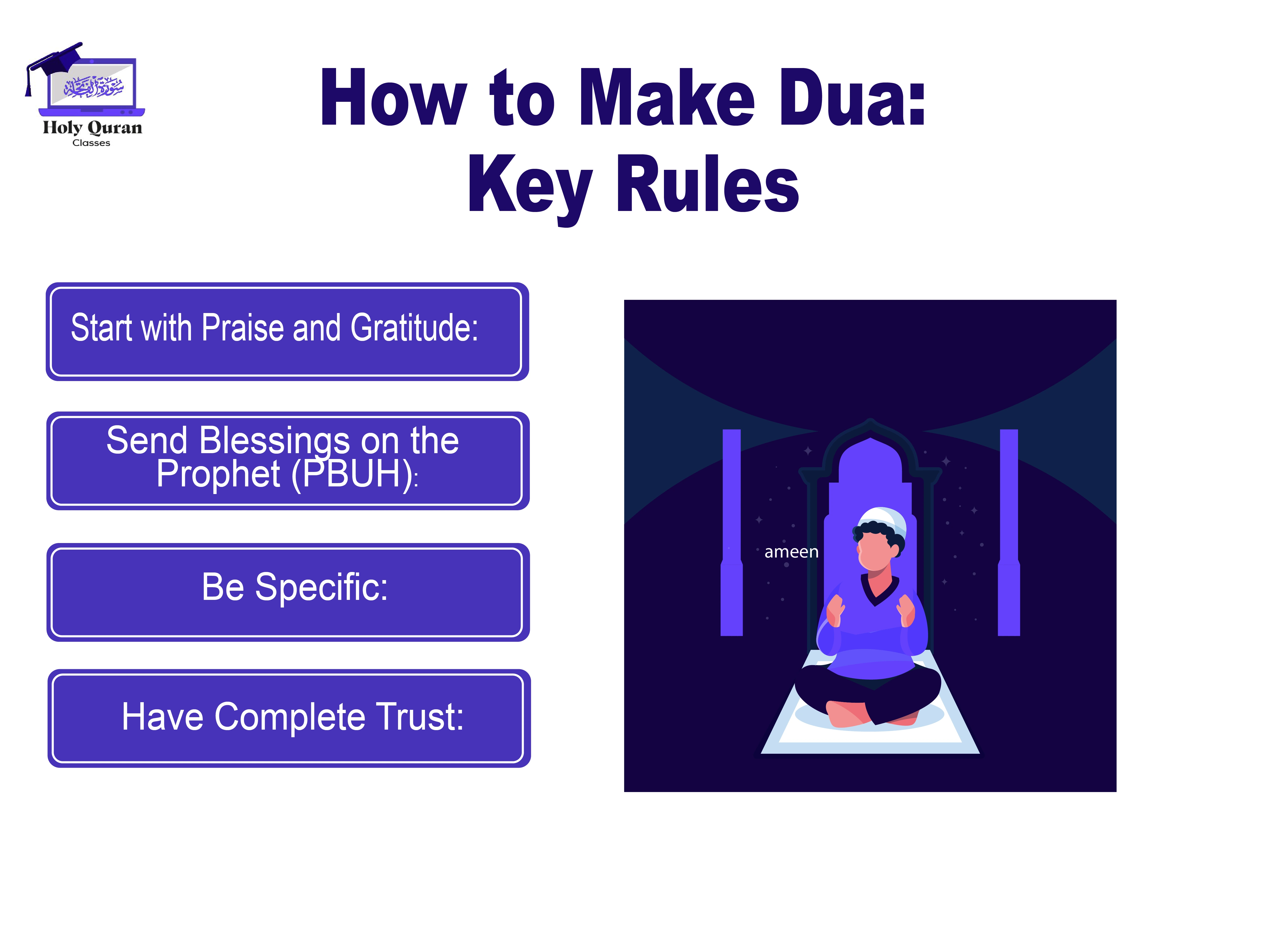 سورة الفاتحة
Holy Quran
Classes

How to Make Dua:
Key Rules

Start with Praise and Gratitude:

Send Blessings on the Prophet (PBUH):

Be Specific:

Have Complete Trust:

ameen